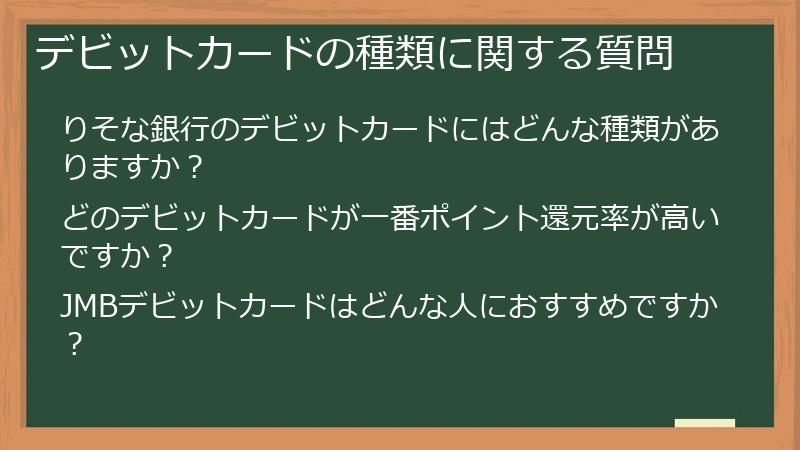 デビットカードの種類に関する質問

りそな銀行のデビットカードにはどんな種類がありますか？

どのデビットカードが一番ポイント還元率が高いですか？

JMBデビットカードはどんな人におすすめですか？